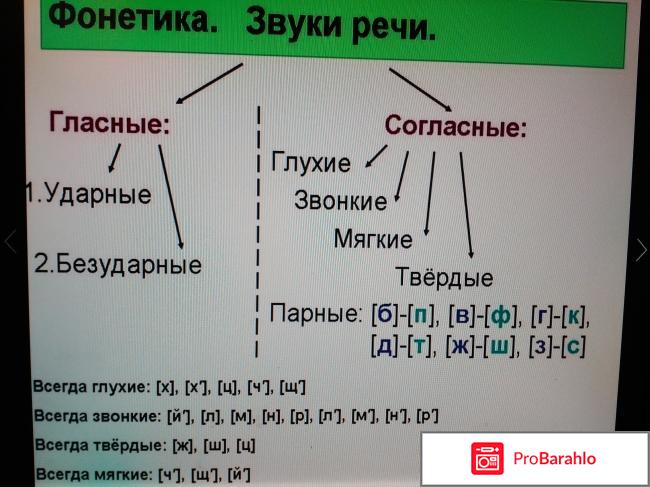 Фонетика. Звуки речи.

Гласные:

1.Ударные

2.Безударные

Согласные:

Глухие

Звонкие

Мягкие

Твёрдые

Парные: [б]-[п], [в]-[ф], [г]-[к], [д]-[т], [ж]-[ш], [з]-[с]

Всегда глухие: [х], [х'], [ц], [ч'], [щ']

Всегда звонкие: [й'], [л], [м], [н], [р], [л'], [м'], [н'], [р']

Всегда твёрдые: [ж], [ш], [ц]

Всегда мягкие: [ч'], [щ'], [й']

ProBarahlo